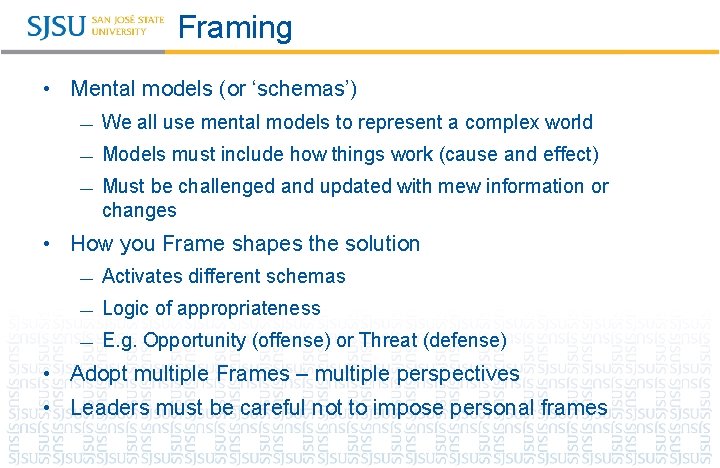 SJSU SAN JOSÉ STATE UNIVERSITY Framing

• Mental models (or ‘schemas’)
— We all use mental models to represent a complex world
— Models must include how things work (cause and effect)
— Must be challenged and updated with mew information or changes
• How you Frame shapes the solution
— Activates different schemas
— Logic of appropriateness
— E.g. Opportunity (offense) or Threat (defense)
• Adopt multiple Frames – multiple perspectives
• Leaders must be careful not to impose personal frames